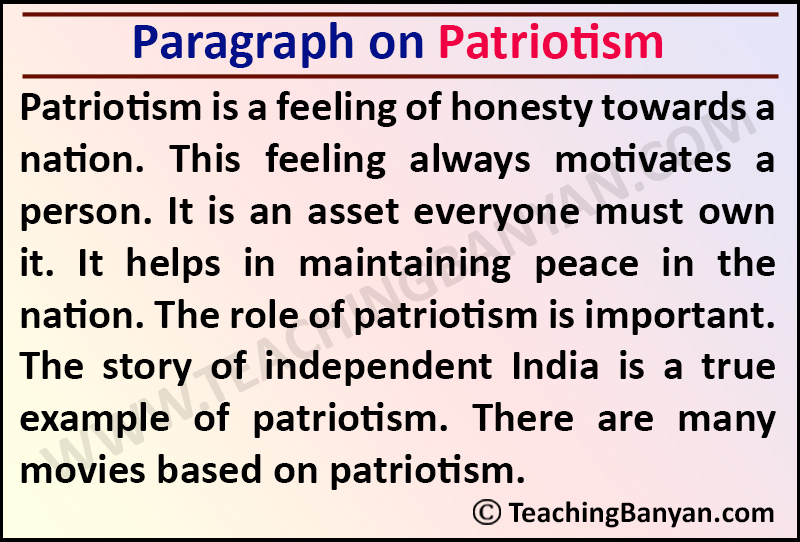 Paragraph on Patriotism

Patriotism is a feeling of honesty towards a nation. This feeling always motivates a person. It is an asset everyone must own it. It helps in maintaining peace in the nation. The role of patriotism is important. The story of independent India is a true example of patriotism. There are many movies based on patriotism.

WWW.TEACHINGBANYAN.COM

© TeachingBanyan.com